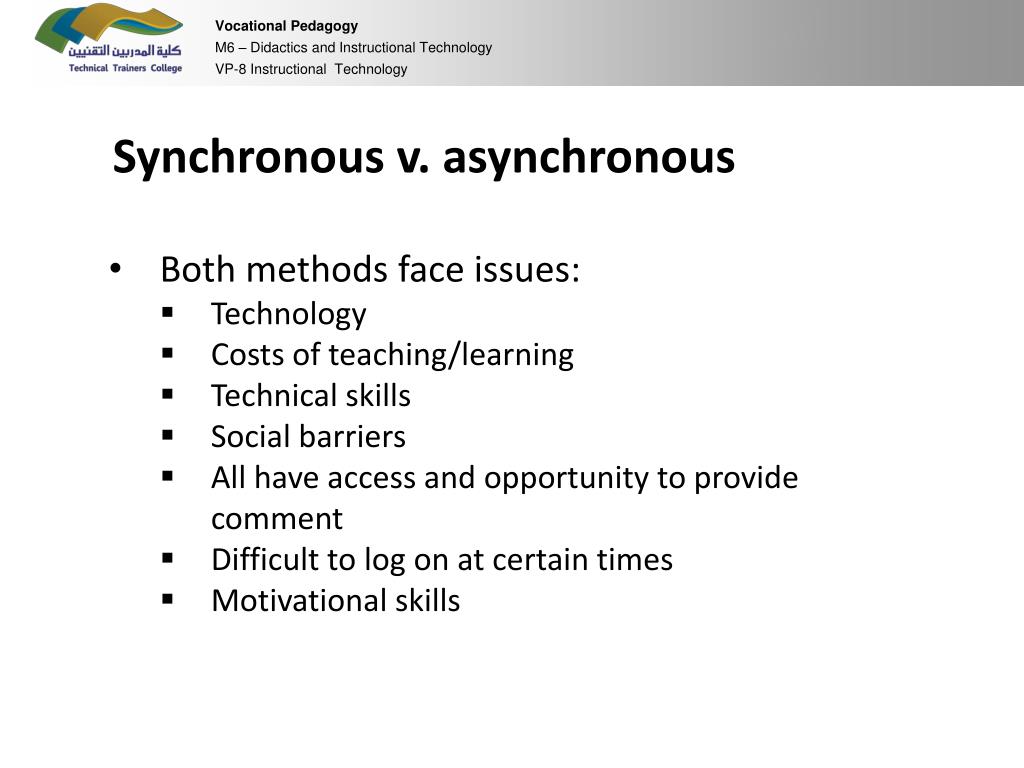 كلية المدربين التقنيين
Technical Trainers College

Vocational Pedagogy
M6 – Didactics and Instructional Technology
VP-8 Instructional Technology

Synchronous v. asynchronous

• Both methods face issues:
▪ Technology
▪ Costs of teaching/learning
▪ Technical skills
▪ Social barriers
▪ All have access and opportunity to provide comment
▪ Difficult to log on at certain times
▪ Motivational skills